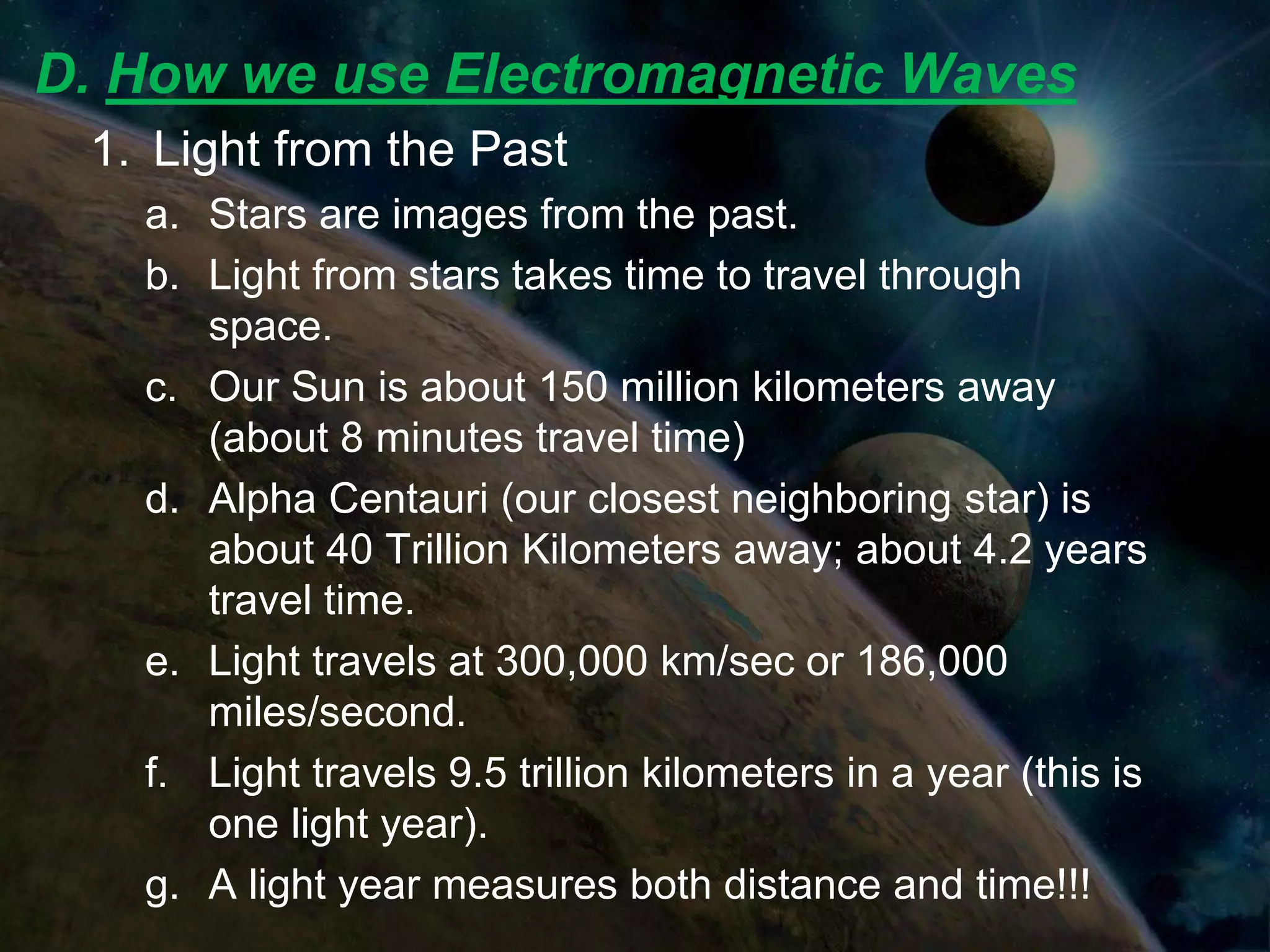 D. How we use Electromagnetic Waves

1. Light from the Past

a. Stars are images from the past.

b. Light from stars takes time to travel through space.

c. Our Sun is about 150 million kilometers away (about 8 minutes travel time)

d. Alpha Centauri (our closest neighboring star) is about 40 Trillion Kilometers away; about 4.2 years travel time.

e. Light travels at 300,000 km/sec or 186,000 miles/second.

f. Light travels 9.5 trillion kilometers in a year (this is one light year).

g. A light year measures both distance and time!!!